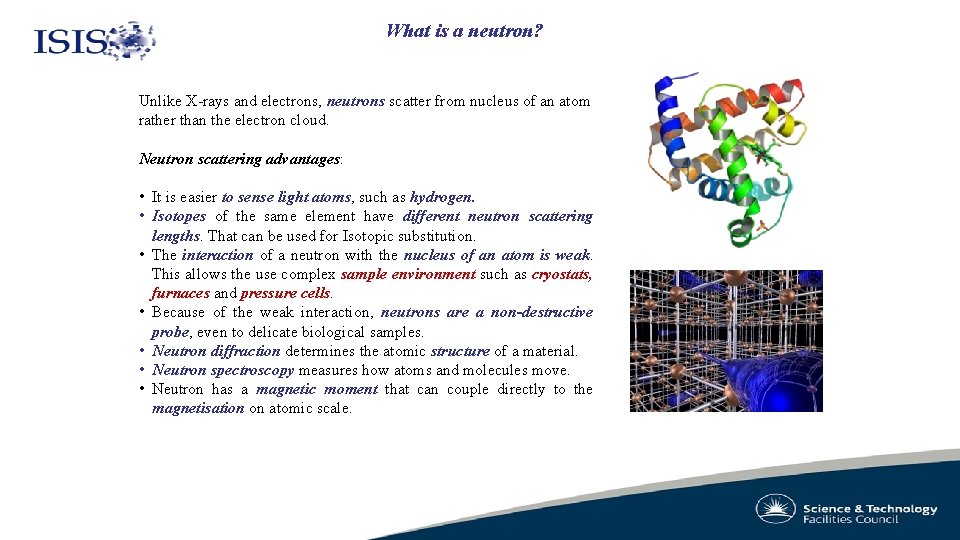 ISIS

What is a neutron?

Unlike X-rays and electrons, neutrons scatter from nucleus of an atom rather than the electron cloud.

Neutron scattering advantages:

• It is easier to sense light atoms, such as hydrogen.
• Isotopes of the same element have different neutron scattering lengths. That can be used for Isotopic substitution.
• The interaction of a neutron with the nucleus of an atom is weak. This allows the use complex sample environment such as cryostats, furnaces and pressure cells.
• Because of the weak interaction, neutrons are a non-destructive probe, even to delicate biological samples.
• Neutron diffraction determines the atomic structure of a material.
• Neutron spectroscopy measures how atoms and molecules move.
• Neutron has a magnetic moment that can couple directly to the magnetisation on atomic scale.

Science & Technology Facilities Council